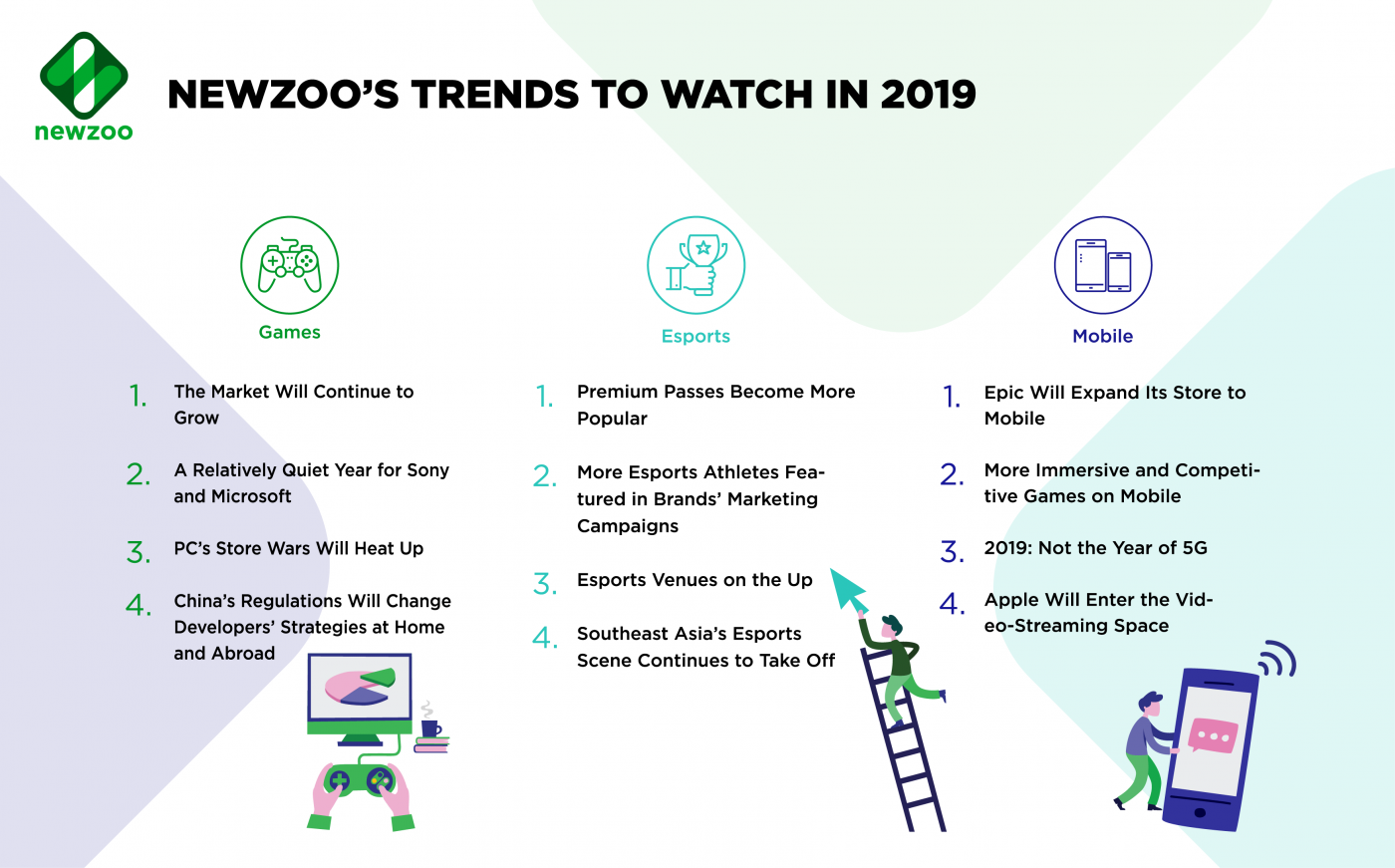 newzoo

NEWZOO'S TRENDS TO WATCH IN 2019

Games

1. The Market Will Continue to Grow

2. A Relatively Quiet Year for Sony and Microsoft

3. PC's Store Wars Will Heat Up

4. China's Regulations Will Change Developers' Strategies at Home and Abroad

Esports

1. Premium Passes Become More Popular

2. More Esports Athletes Featured in Brands' Marketing Campaigns

3. Esports Venues on the Up

4. Southeast Asia's Esports Scene Continues to Take Off

Mobile

1. Epic Will Expand Its Store to Mobile

2. More Immersive and Competitive Games on Mobile

3. 2019: Not the Year of 5G

4. Apple Will Enter the Video-Streaming Space